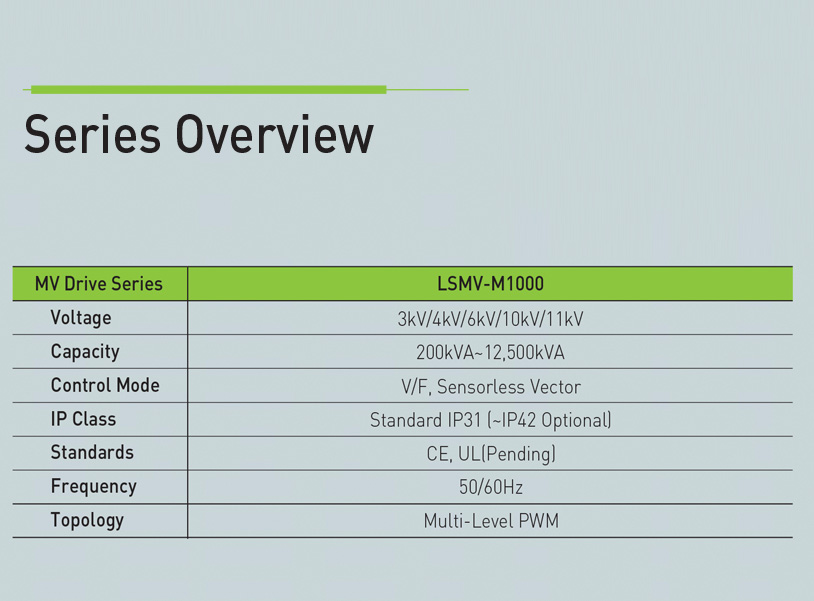 Series Overview

| MV Drive Series | LSMV-M1000 |
|---|---|
| Voltage | 3kV/4kV/6kV/10kV/11kV |
| Capacity | 200kVA~12,500kVA |
| Control Mode | V/F, Sensorless Vector |
| IP Class | Standard IP31 (~IP42 Optional) |
| Standards | CE, UL(Pending) |
| Frequency | 50/60Hz |
| Topology | Multi-Level PWM |